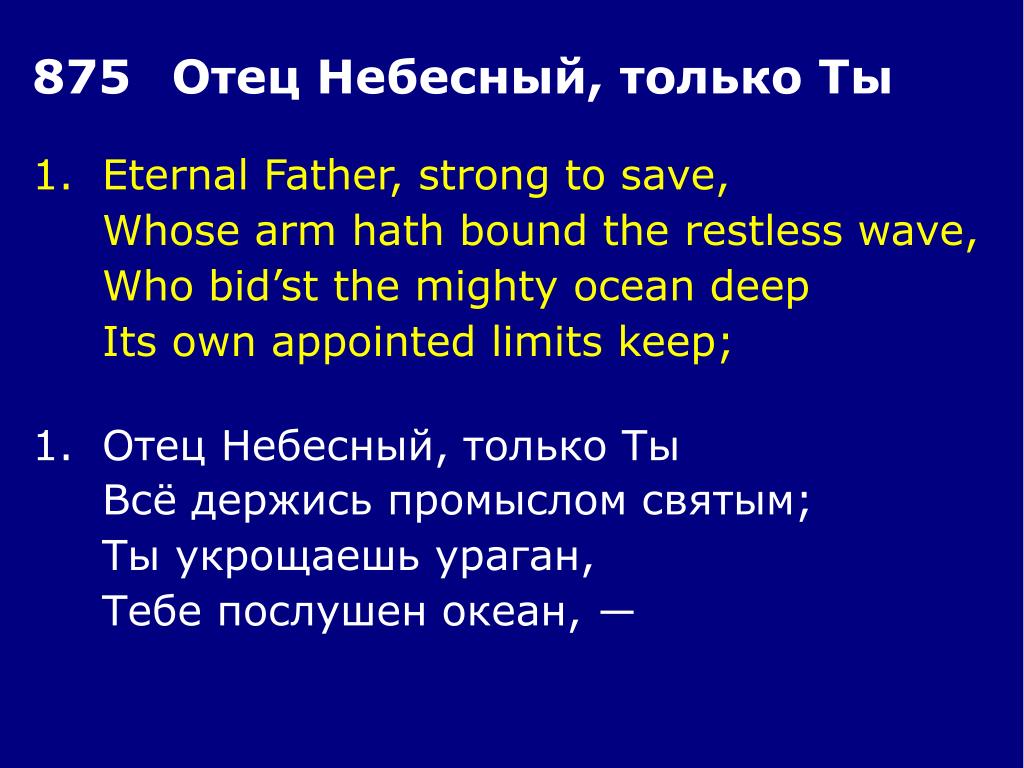 875 Отец Небесный, только Ты

1. Eternal Father, strong to save,
Whose arm hath bound the restless wave,
Who bid’st the mighty ocean deep
Its own appointed limits keep;

1. Отец Небесный, только Ты
Всё держись промыслом святым;
Ты укрощаешь ураган,
Тебе послушен океан, —